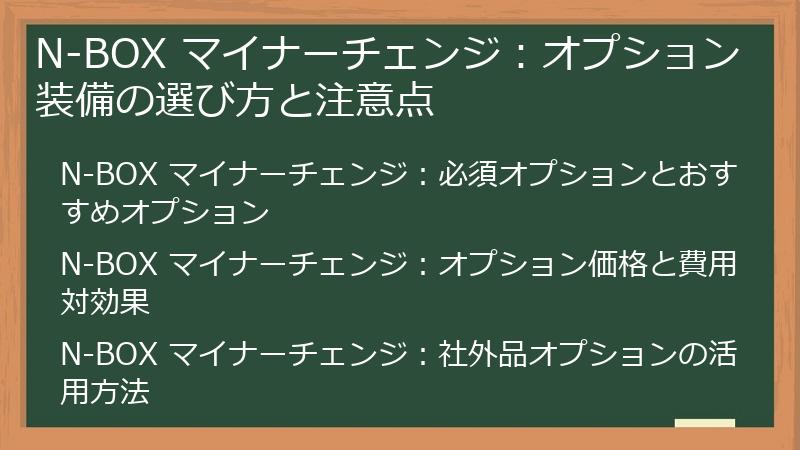 N-BOX マイナーチェンジ：オプション装備の選び方と注意点

N-BOX マイナーチェンジ：必須オプションとおすすめオプション

N-BOX マイナーチェンジ：オプション価格と費用対効果

N-BOX マイナーチェンジ：社外品オプションの活用方法